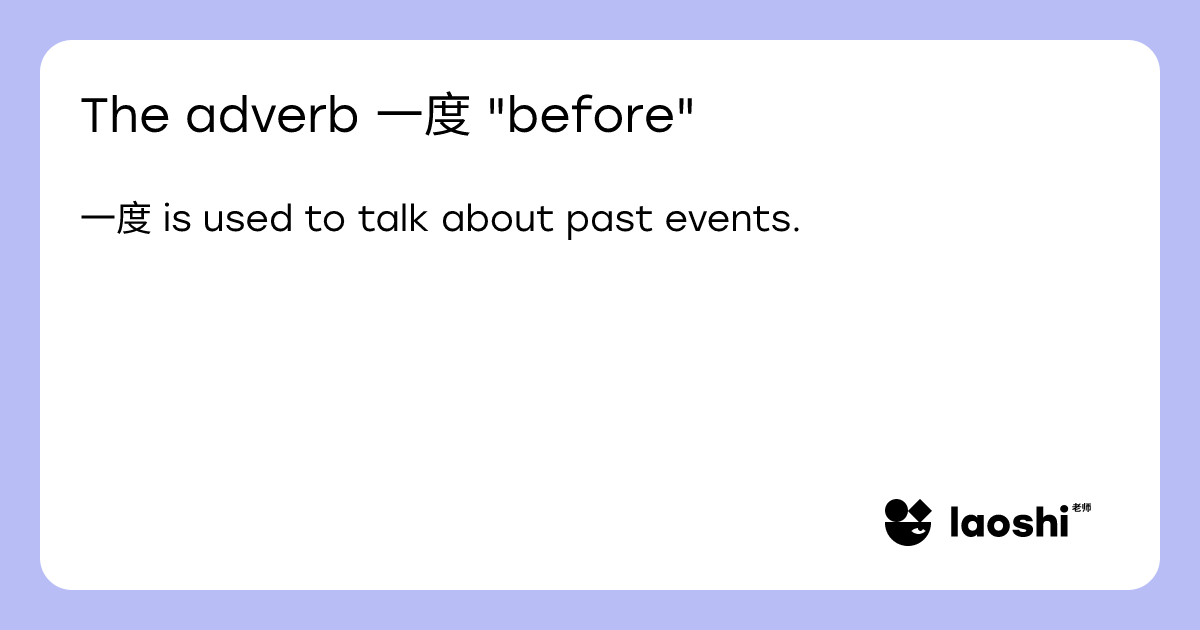 The adverb 一度 "before"

一度 is used to talk about past events.

laoshi 老师